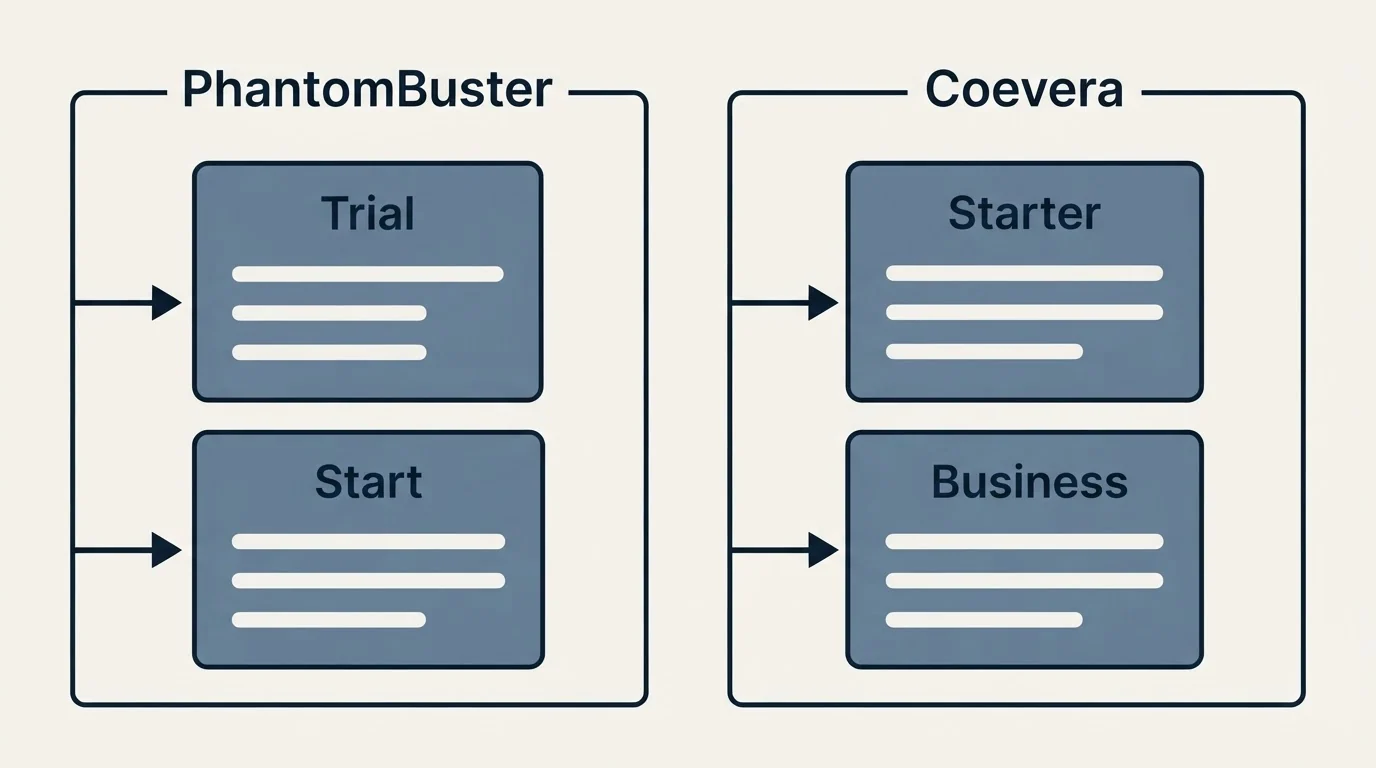 PhantomBuster

Trial

Start

Coevera

Starter

Business